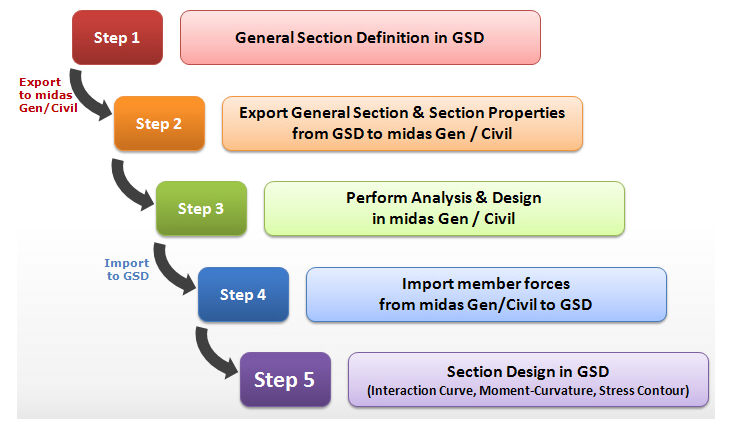 Step 1
General Section Definition in GSD

Export to midas Gen/Civil

Step 2
Export General Section & Section Properties from GSD to midas Gen / Civil

Step 3
Perform Analysis & Design in midas Gen / Civil

Import to GSD

Step 4
Import member forces from midas Gen/Civil to GSD

Step 5
Section Design in GSD
(Interaction Curve, Moment-Curvature, Stress Contour)